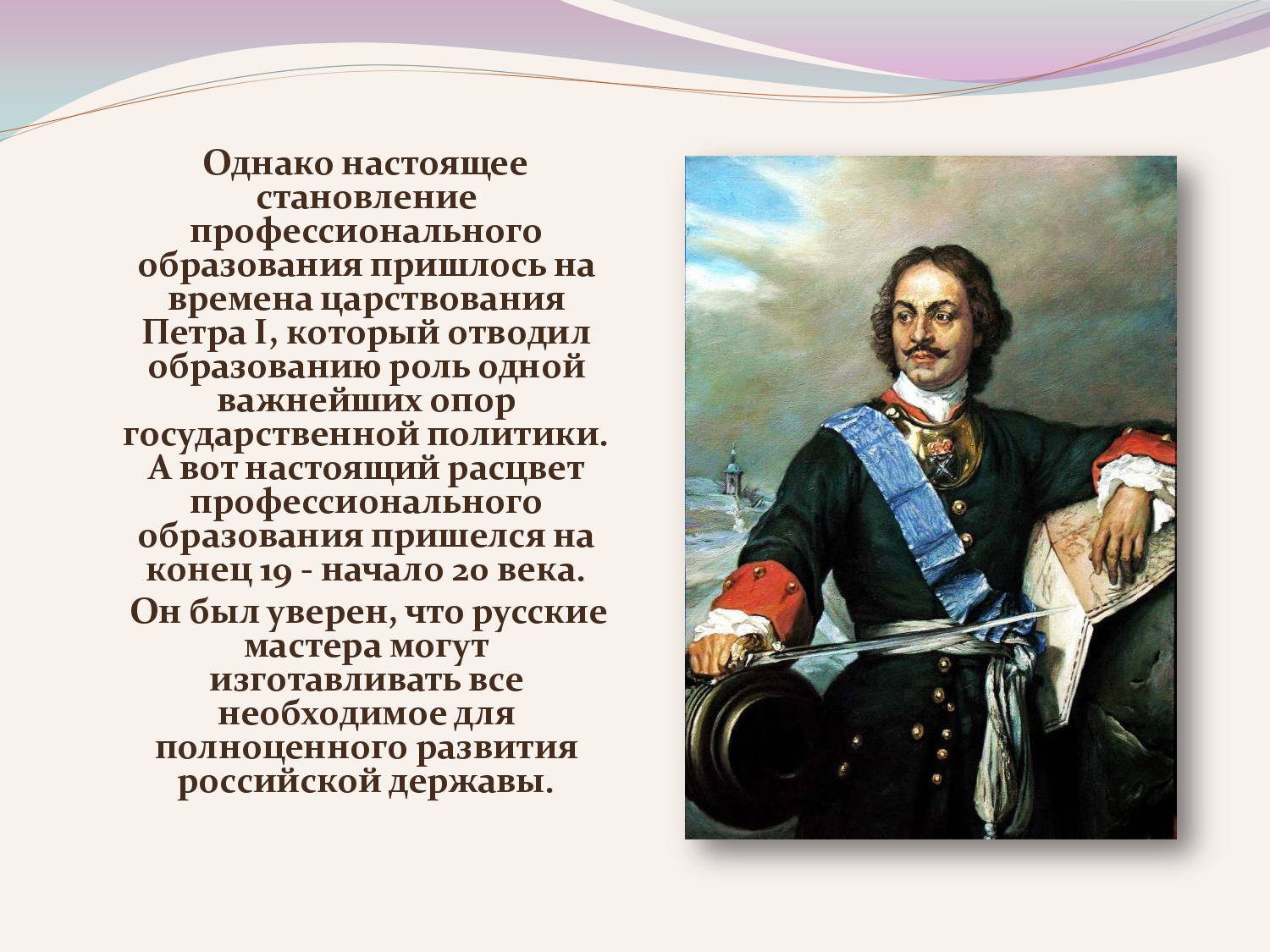 Однако настоящее становление профессионального образования пришлось на времена царствования Петра I, который отводил образованию роль одной важнейших опор государственной политики. А вот настоящий расцвет профессионального образования пришелся на конец 19 - начало 20 века.

Он был уверен, что русские мастера могут изготавливать все необходимое для полноценного развития российской державы.